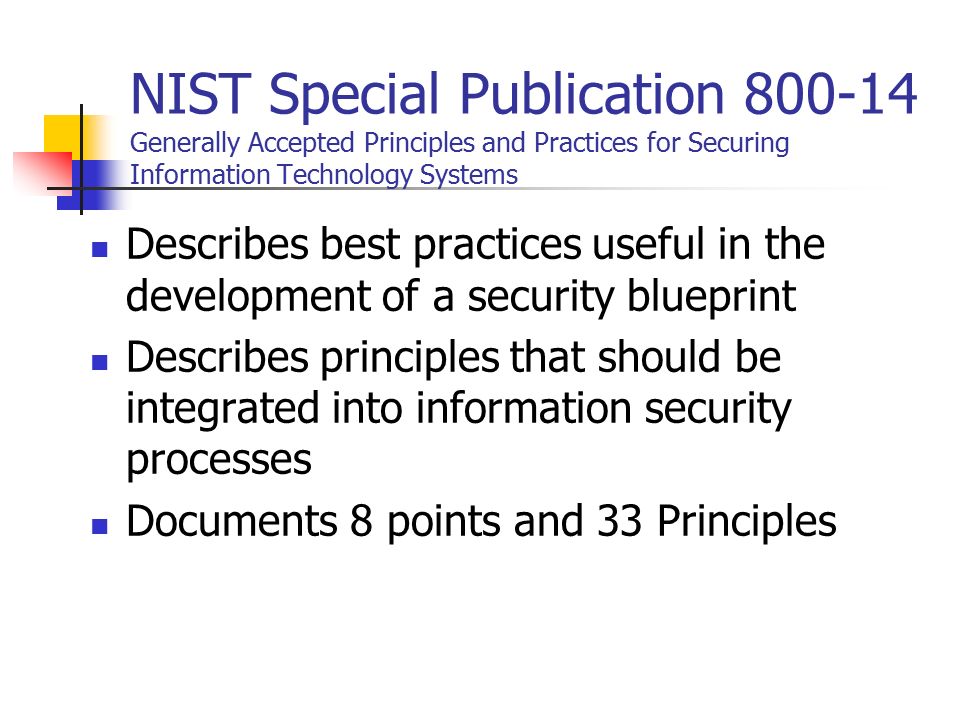 NIST Special Publication 800-14
Generally Accepted Principles and Practices for Securing Information Technology Systems

- Describes best practices useful in the development of a security blueprint
- Describes principles that should be integrated into information security processes
- Documents 8 points and 33 Principles